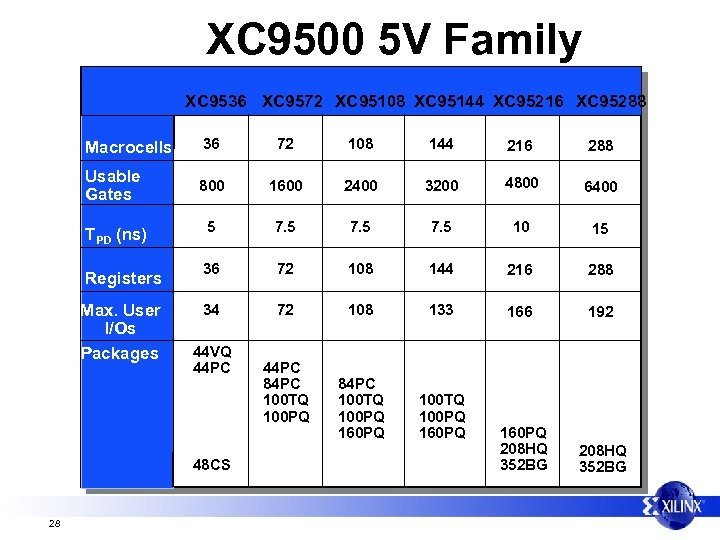 XC9500 5V Family

| | XC9536 | XC9572 | XC95108 | XC95144 | XC95216 | XC95288 |
|---|---|---|---|---|---|---|
| Macrocells | 36 | 72 | 108 | 144 | 216 | 288 |
| Usable Gates | 800 | 1600 | 2400 | 3200 | 4800 | 6400 |
| $T_{PD}$ (ns) | 5 | 7.5 | 7.5 | 7.5 | 10 | 15 |
| Registers | 36 | 72 | 108 | 144 | 216 | 288 |
| Max. User I/Os | 34 | 72 | 108 | 133 | 166 | 192 |
| Packages | 44VQ 44PC 48CS | 44PC 84PC 100TQ 100PQ | 84PC 100TQ 100PQ 160PQ | 100TQ 100PQ 160PQ | 160PQ 208HQ 352BG | 208HQ 352BG |

XILINX

28